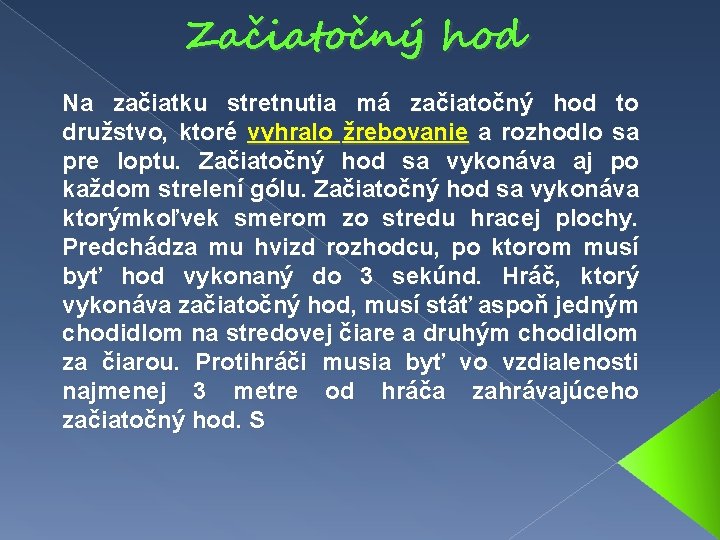 Začiatočný hod

Na začiatku stretnutia má začiatočný hod to družstvo, ktoré vyhralo žrebovanie a rozhodlo sa pre loptu. Začiatočný hod sa vykonáva aj po každom strelení gólu. Začiatočný hod sa vykonáva ktorýmkoľvek smerom zo stredu hracej plochy. Predchádza mu hvizd rozhodcu, po ktorom musí byť hod vykonaný do 3 sekúnd. Hráč, ktorý vykonáva začiatočný hod, musí stáť aspoň jedným chodidlom na stredovej čiare a druhým chodidlom za čiarou. Protihráči musia byť vo vzdialenosti najmenej 3 metre od hráča zahrávajúceho začiatočný hod. S